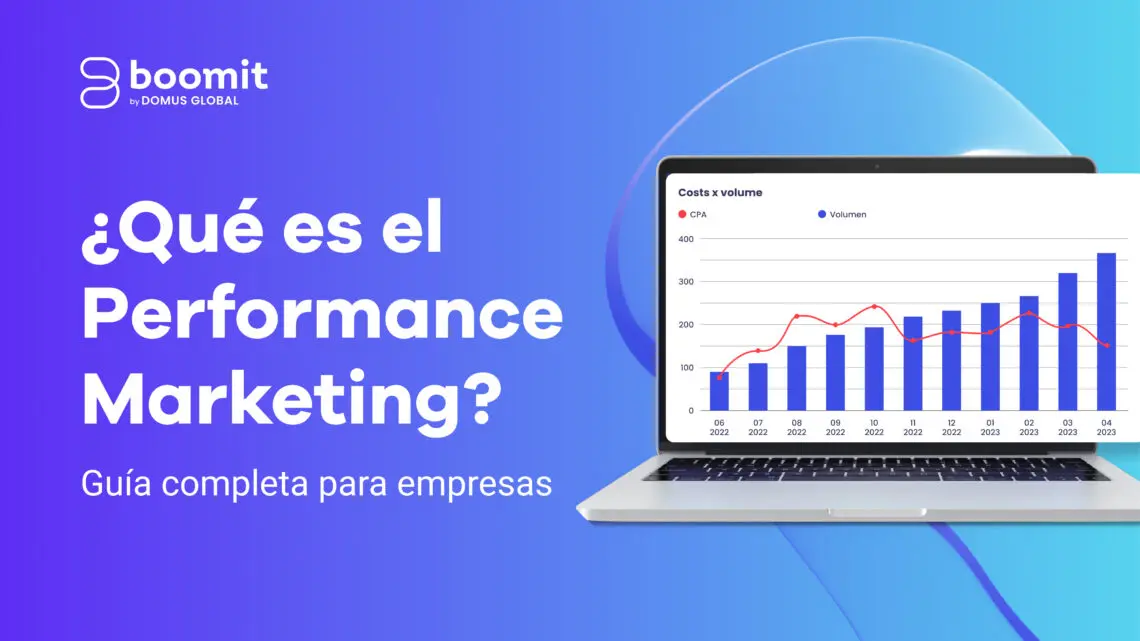 boomit
by DOMUS GLOBAL

¿Qué es el Performance Marketing?

Guía completa para empresas

Costs x volume

CPA
Volumen

400
300
200
100
0

06 2022
07 2022
08 2022
09 2022
10 2022
11 2022
12 2022
01 2023
02 2023
03 2023
04 2023